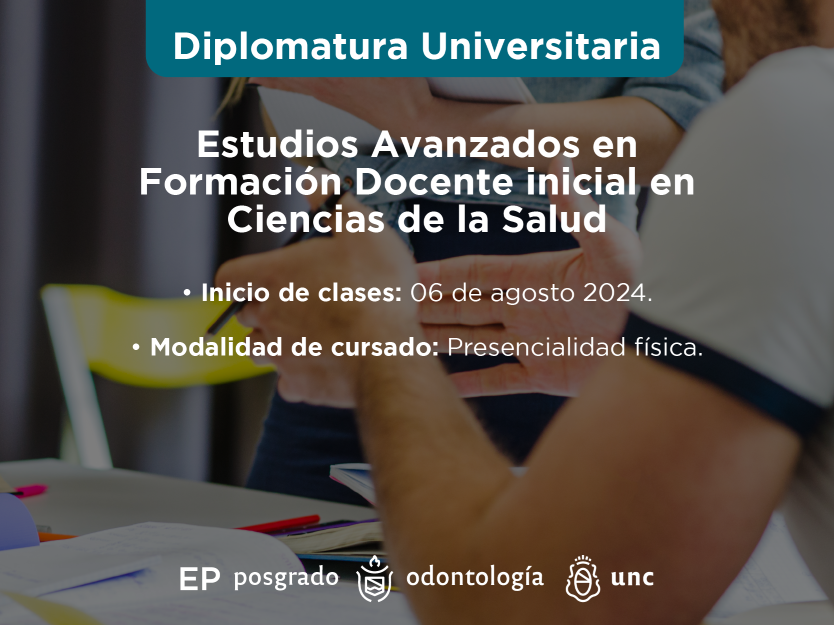 Diplomatura Universitaria

Estudios Avanzados en Formación Docente inicial en Ciencias de la Salud

• Inicio de clases: 06 de agosto 2024.

• Modalidad de cursado: Presencialidad física.

EP posgrado odontología unc